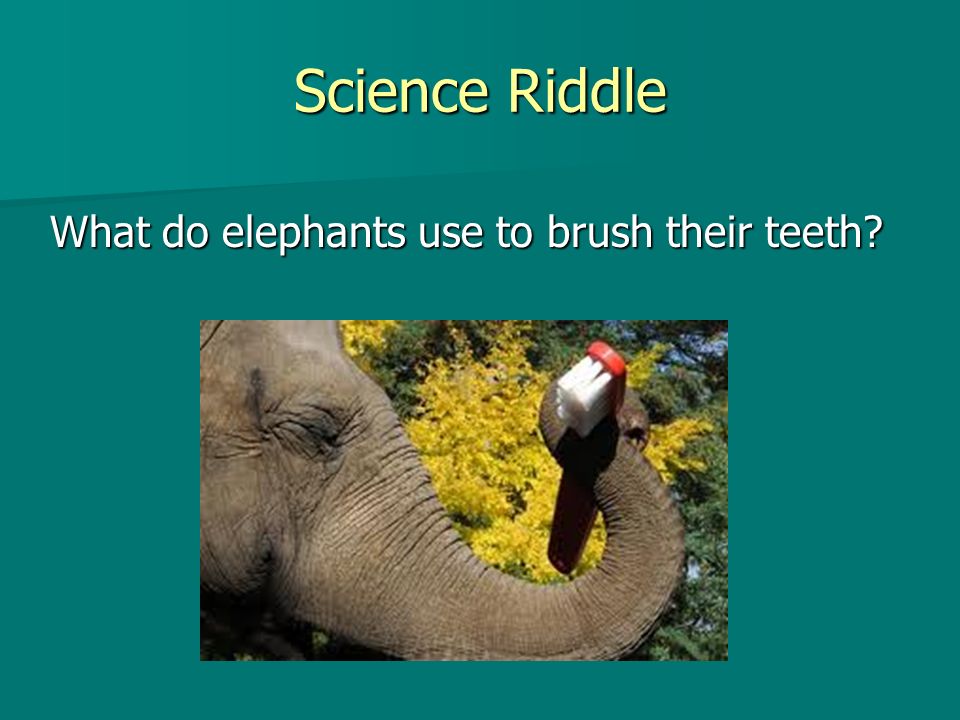 Science Riddle

What do elephants use to brush their teeth?